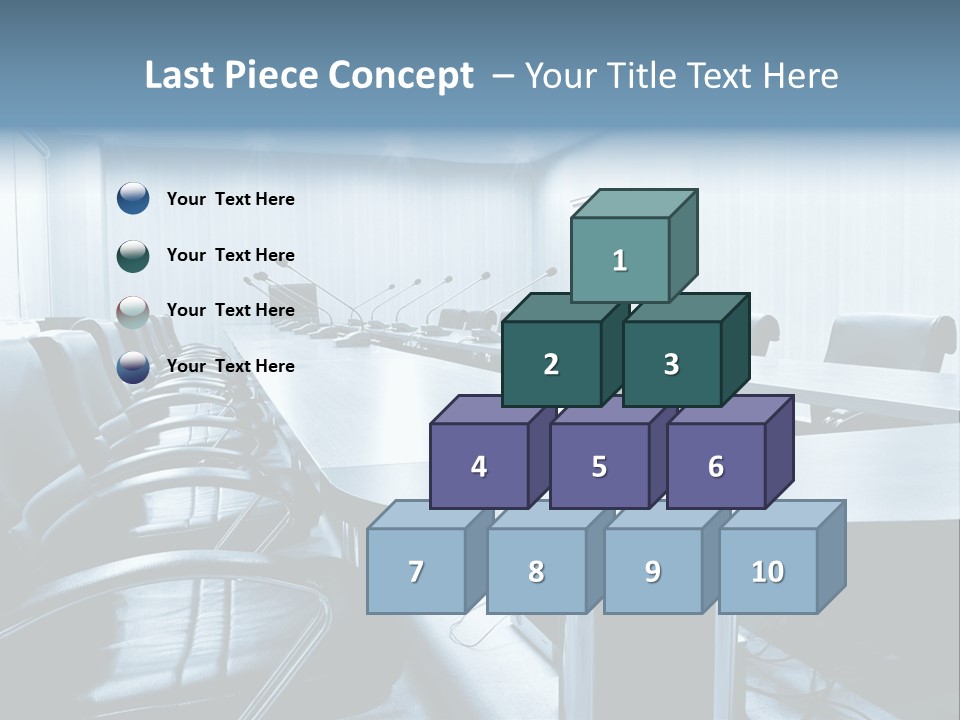 Last Piece Concept – Your Title Text Here

Your Text Here

Your Text Here

Your Text Here

Your Text Here

1

2

3

4

5

6

7

8

9

10